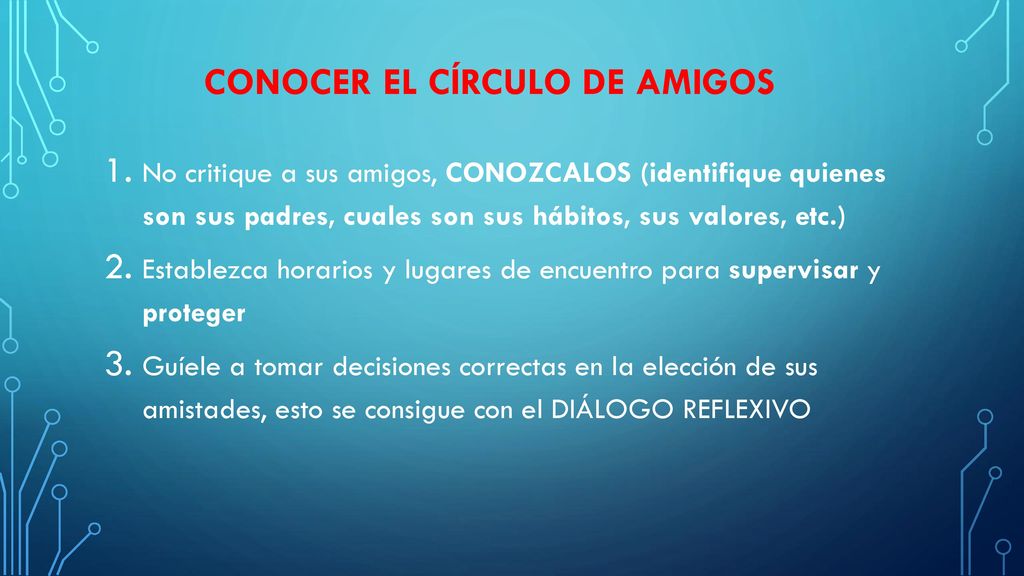 CONOCER EL CÍRCULO DE AMIGOS

1. No critique a sus amigos, CONOZCALOS (identifique quienes son sus padres, cuales son sus hábitos, sus valores, etc.)

2. Establezca horarios y lugares de encuentro para supervisar y proteger

3. Guíele a tomar decisiones correctas en la elección de sus amistades, esto se consigue con el DIÁLOGO REFLEXIVO